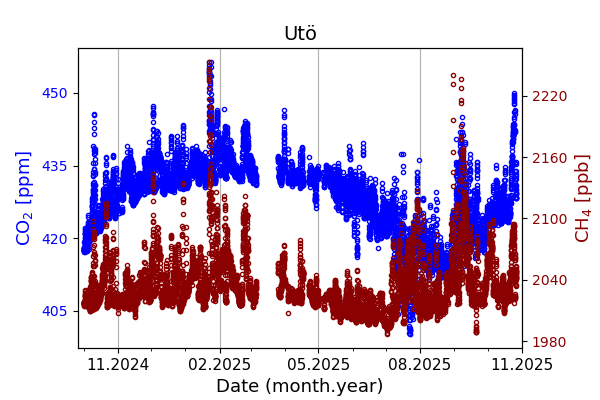 Utö

$CO_2$ [ppm]

450
435
420
405

$CH_4$ [ppb]

2220
2160
2100
2040
1980

11.2024
02.2025
05.2025
08.2025
11.2025

Date (month.year)